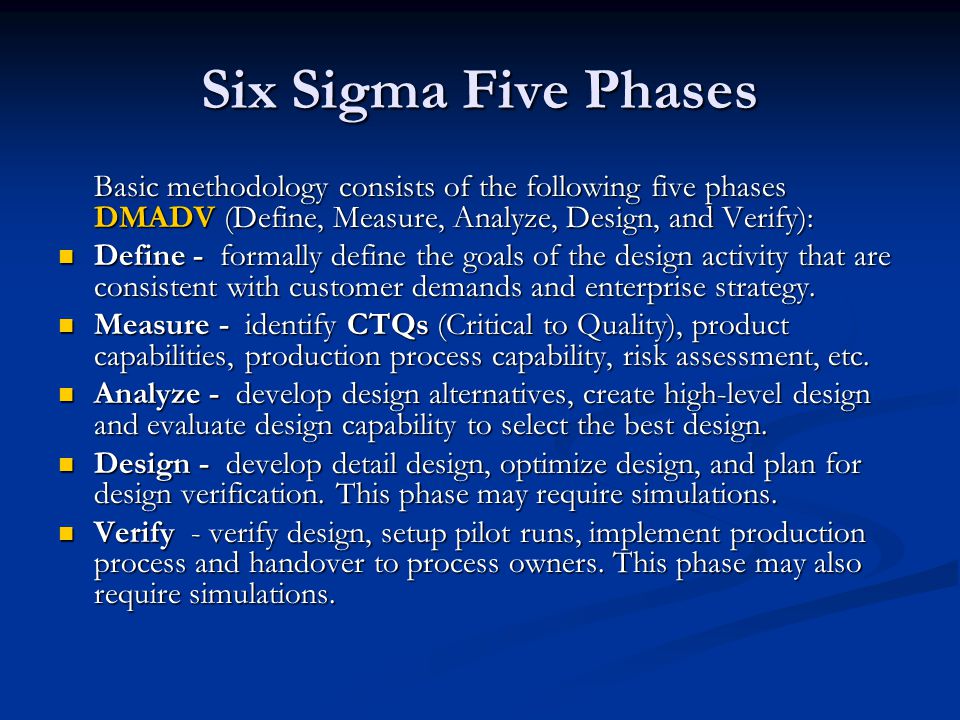 Six Sigma Five Phases

Basic methodology consists of the following five phases DMADV (Define, Measure, Analyze, Design, and Verify):

- Define - formally define the goals of the design activity that are consistent with customer demands and enterprise strategy.
- Measure - identify CTQs (Critical to Quality), product capabilities, production process capability, risk assessment, etc.
- Analyze - develop design alternatives, create high-level design and evaluate design capability to select the best design.
- Design - develop detail design, optimize design, and plan for design verification. This phase may require simulations.
- Verify - verify design, setup pilot runs, implement production process and handover to process owners. This phase may also require simulations.